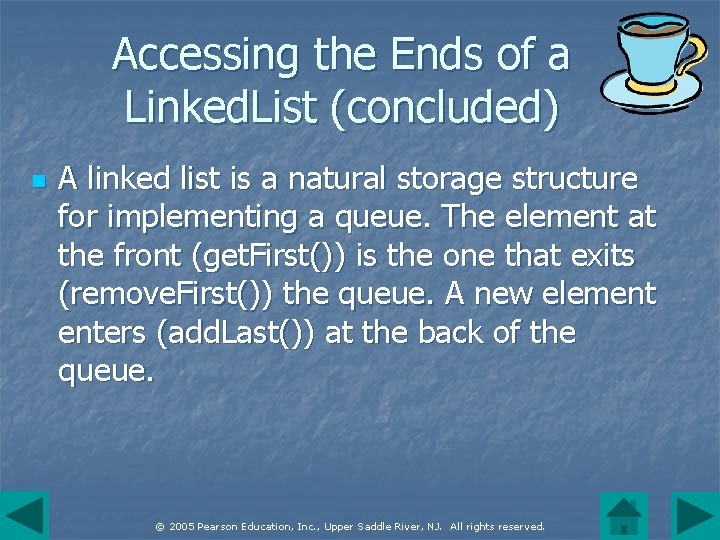 Accessing the Ends of a LinkedList (concluded)

A linked list is a natural storage structure for implementing a queue. The element at the front (getFirst()) is the one that exits (removeFirst()) the queue. A new element enters (addLast()) at the back of the queue.

© 2005 Pearson Education, Inc., Upper Saddle River, NJ. All rights reserved.